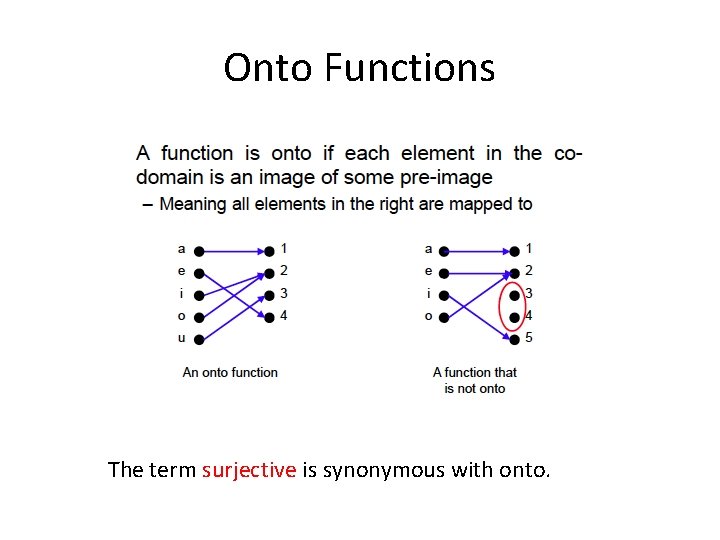 Onto Functions

A function is onto if each element in the co-domain is an image of some pre-image

– Meaning all elements in the right are mapped to

a
e
i
o
u

1
2
3
4

An onto function

a
e
i
o

1
2
3
4
5

A function that is not onto

The term surjective is synonymous with onto.